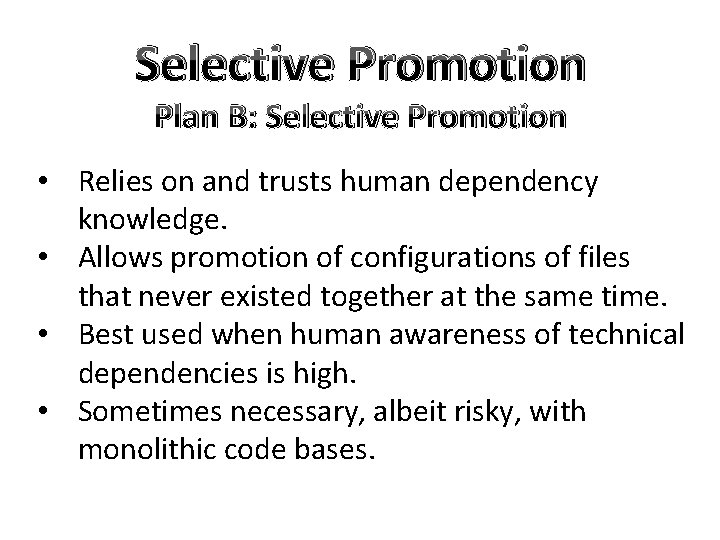 Selective Promotion
Plan B: Selective Promotion

• Relies on and trusts human dependency knowledge.
• Allows promotion of configurations of files that never existed together at the same time.
• Best used when human awareness of technical dependencies is high.
• Sometimes necessary, albeit risky, with monolithic code bases.